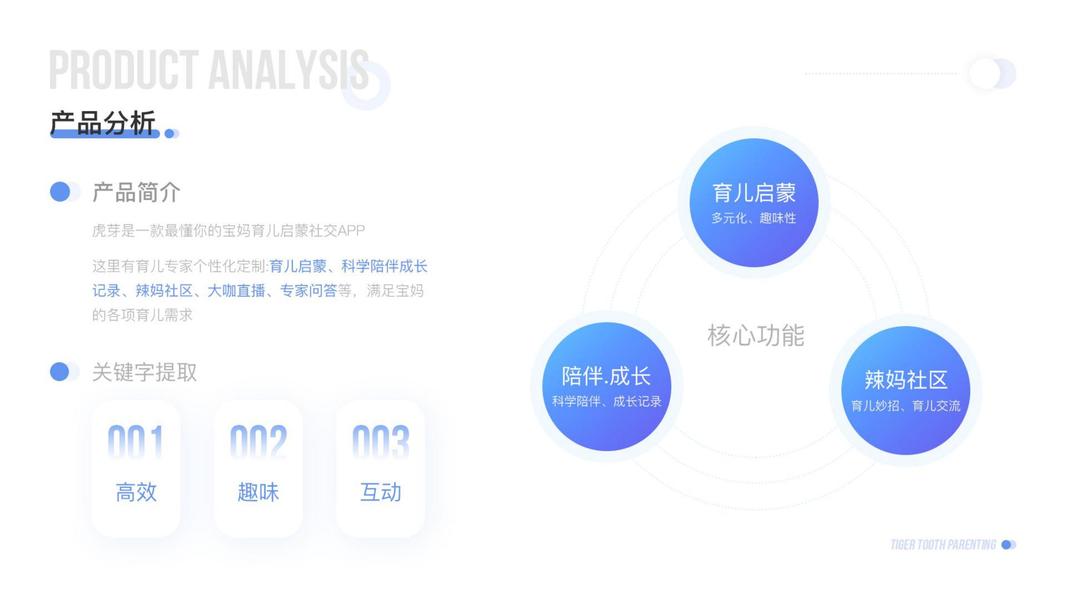 PRODUCT ANALYSIS
产品分析

产品简介

虎芽是一款最懂你的宝妈育儿启蒙社交APP

这里有育儿专家个性化定制:育儿启蒙、科学陪伴成长记录、辣妈社区、大咖直播、专家问答等，满足宝妈的各项育儿需求

关键字提取

001
高效

002
趣味

003
互动

育儿启蒙
多元化、趣味性

核心功能

陪伴.成长
科学陪伴、成长记录

辣妈社区
育儿妙招、育儿交流

TIGER TOOTH PARENTING